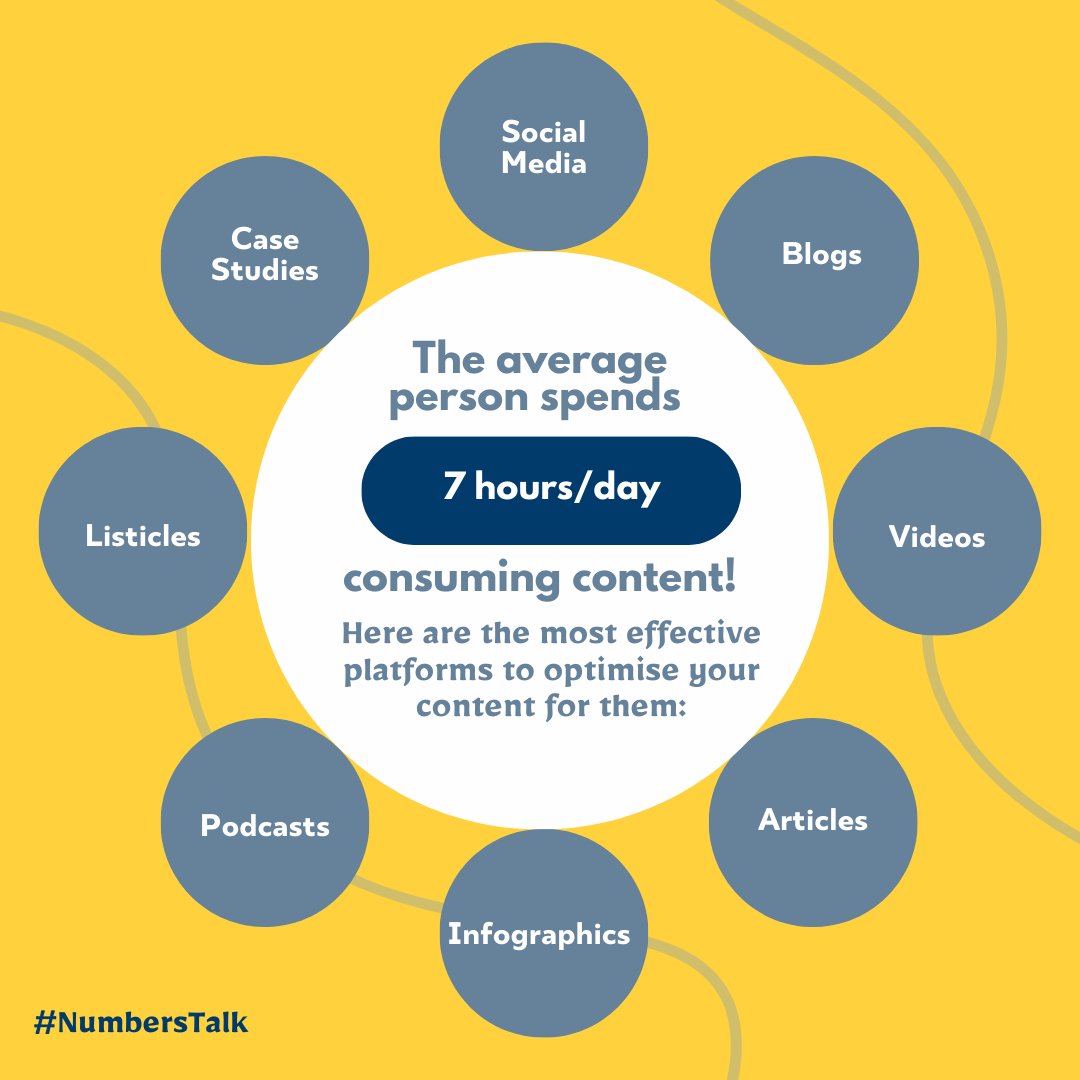 The average person spends

7 hours/day

consuming content!

Here are the most effective platforms to optimise your content for them:

Social Media

Blogs

Videos

Articles

Infographics

Podcasts

Listicles

Case Studies

#NumbersTalk